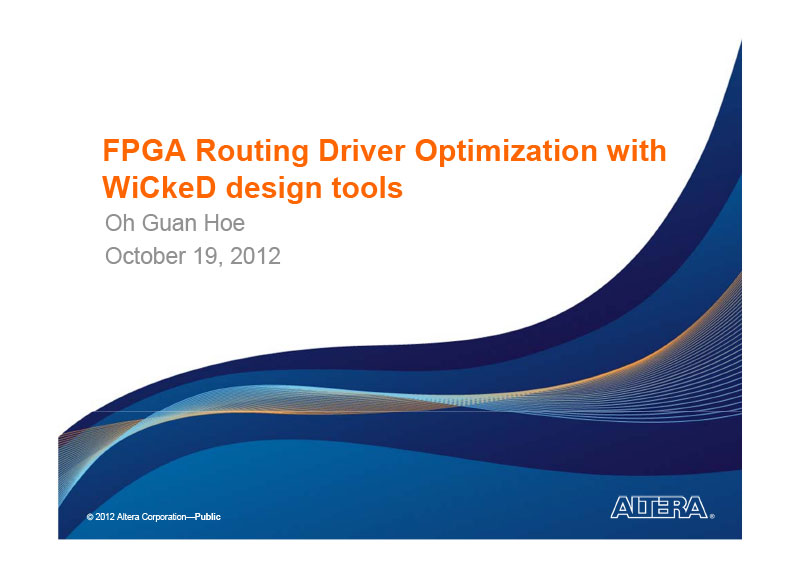 FPGA Routing Driver Optimization with WiCkeD design tools

Oh Guan Hoe

October 19, 2012

© 2012 Altera Corporation—Public

ALTERA®